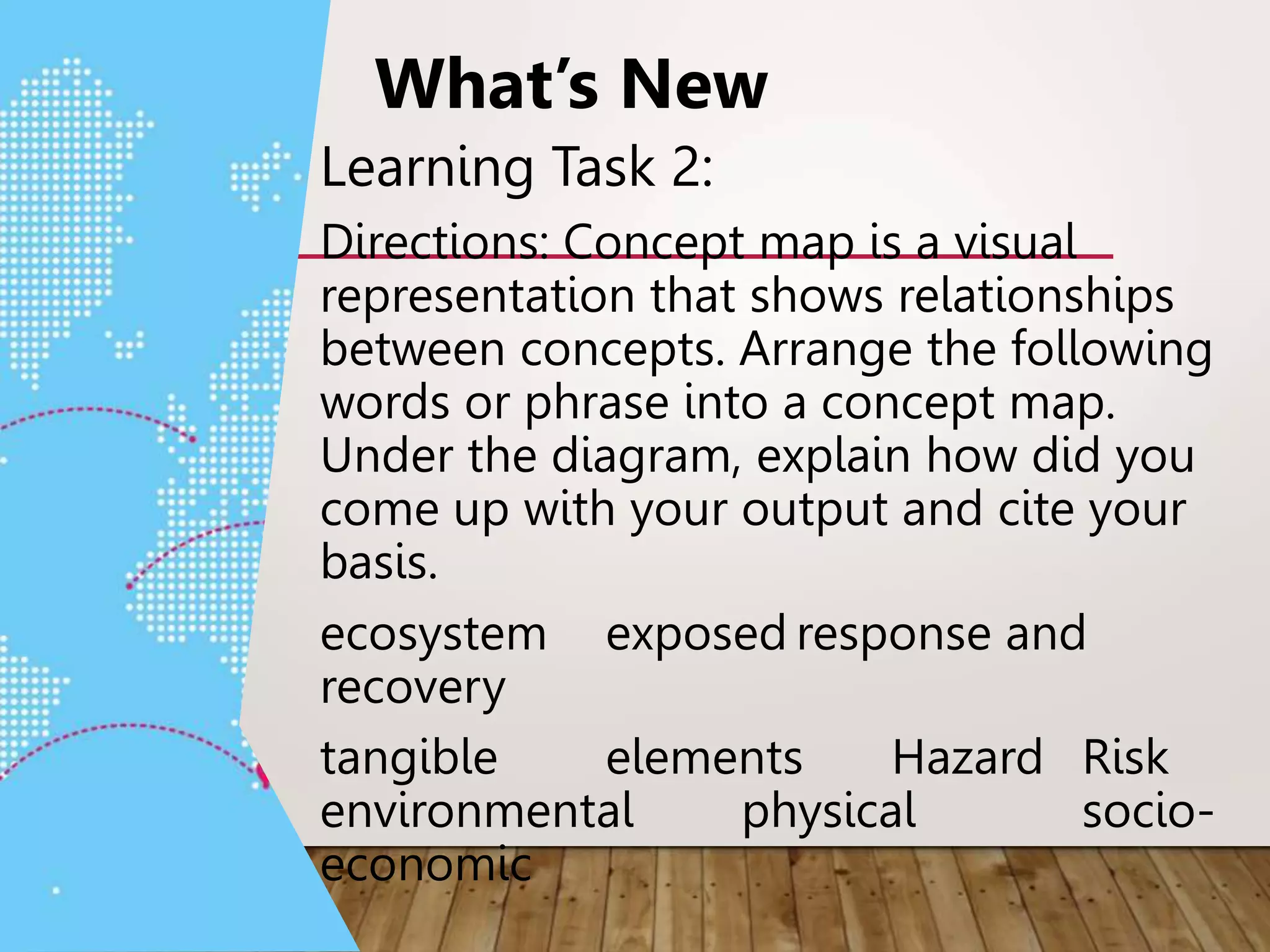 What's New

Learning Task 2:

Directions: Concept map is a visual representation that shows relationships between concepts. Arrange the following words or phrase into a concept map. Under the diagram, explain how did you come up with your output and cite your basis.

ecosystem exposed response and recovery

tangible elements Hazard Risk environmental physical socio-economic